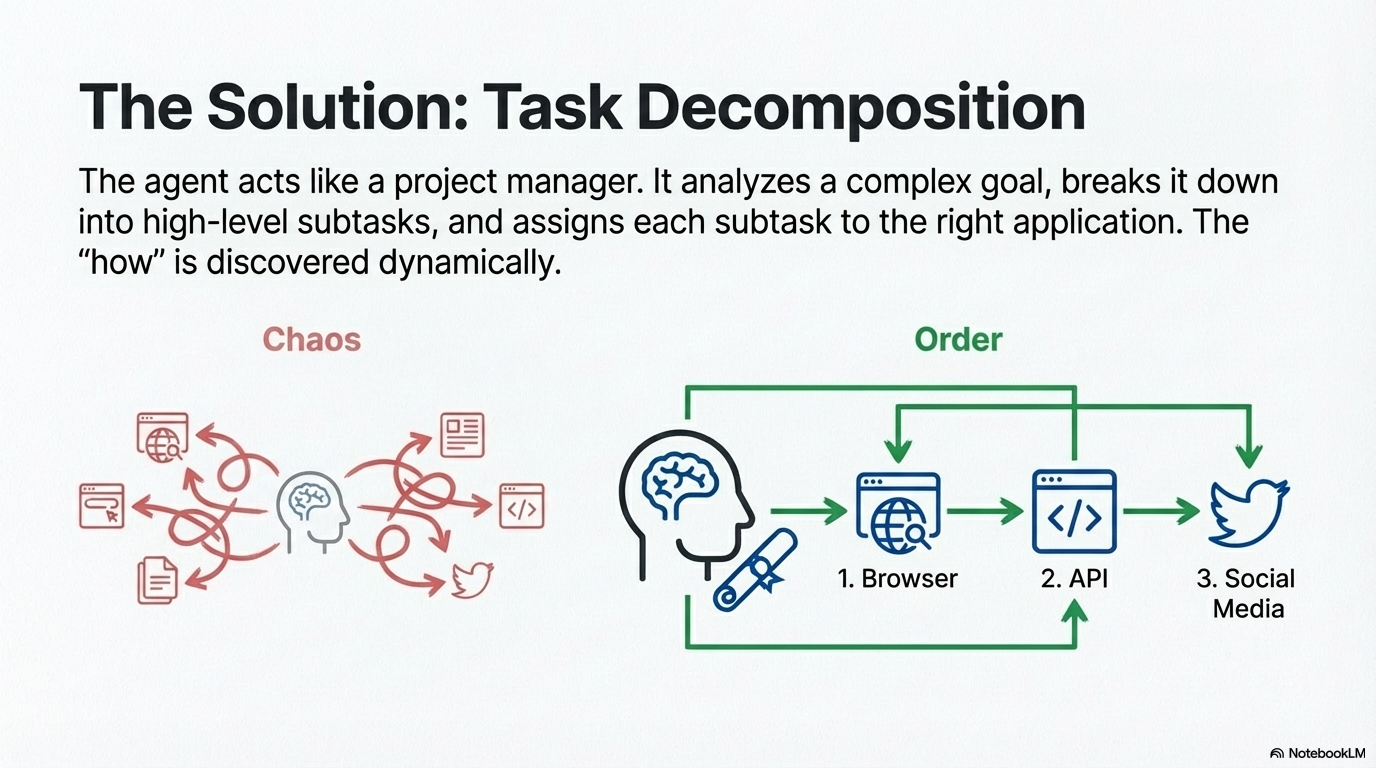 The Solution: Task Decomposition

The agent acts like a project manager. It analyzes a complex goal, breaks it down into high-level subtasks, and assigns each subtask to the right application. The “how” is discovered dynamically.

Chaos

Order

1. Browser

2. API

3. Social Media

NotebookLM